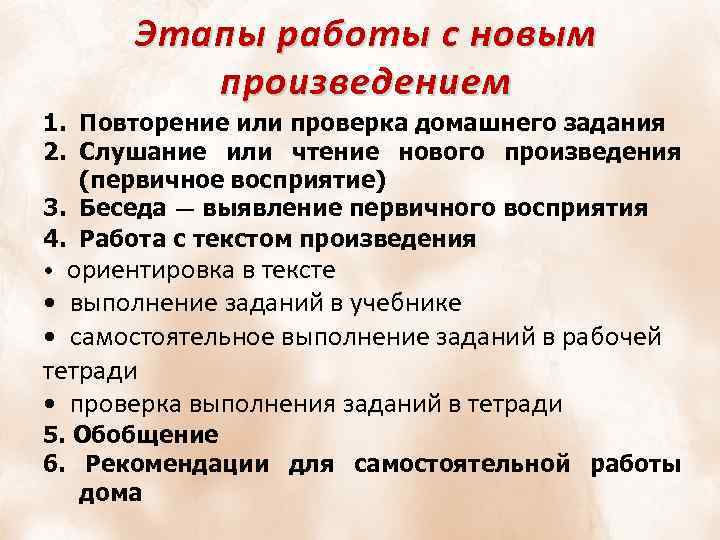 Этапы работы с новым произведением

1. Повторение или проверка домашнего задания
2. Слушание или чтение нового произведения (первичное восприятие)
3. Беседа — выявление первичного восприятия
4. Работа с текстом произведения
• ориентировка в тексте
• выполнение заданий в учебнике
• самостоятельное выполнение заданий в рабочей тетради
• проверка выполнения заданий в тетради
5. Обобщение
6. Рекомендации для самостоятельной работы дома